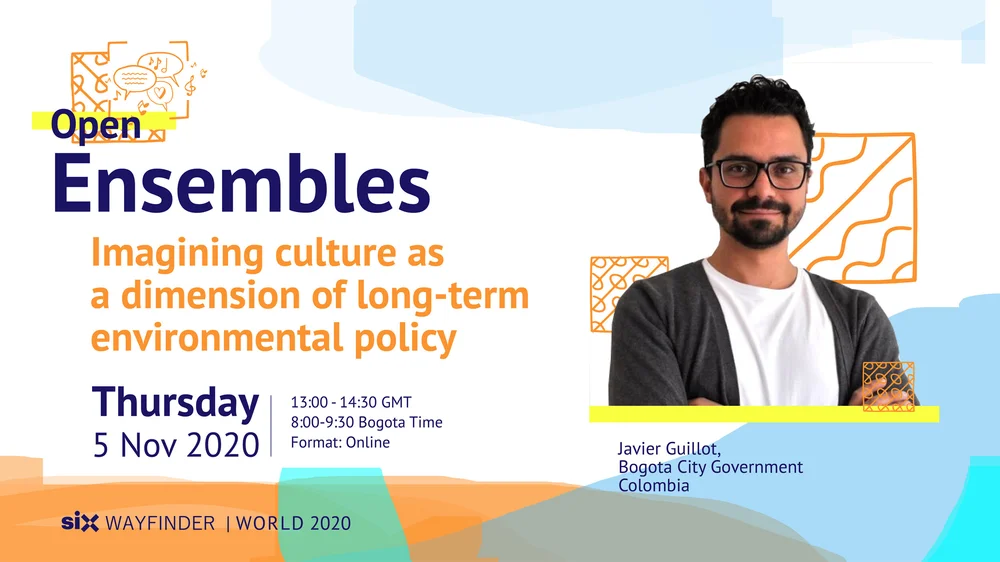 Open
Ensembles

Imagining culture as a dimension of long-term environmental policy

Thursday
5 Nov 2020

13:00 - 14:30 GMT
8:00-9:30 Bogota Time
Format: Online

Javier Guillot,
Bogota City Government
Colombia

six WAYFINDER | WORLD 2020